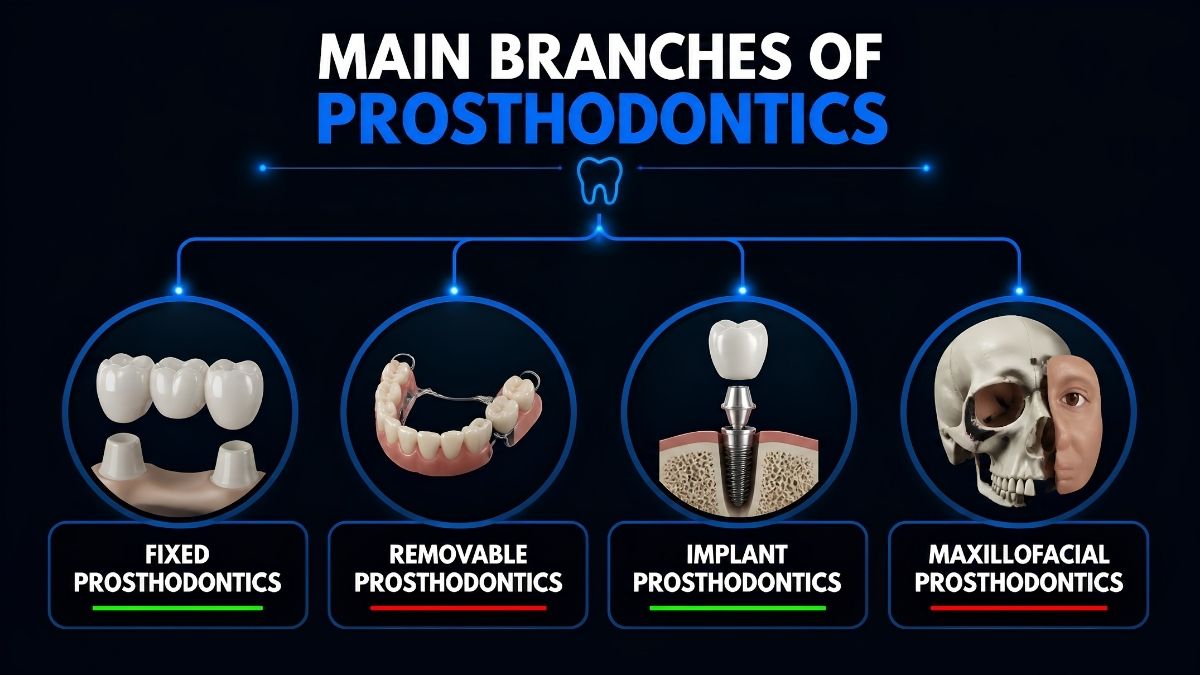 MAIN BRANCHES OF
PROSTHODONTICS

FIXED PROSTHODONTICS

REMOVABLE PROSTHODONTICS

IMPLANT PROSTHODONTICS

MAXILLOFACIAL PROSTHODONTICS